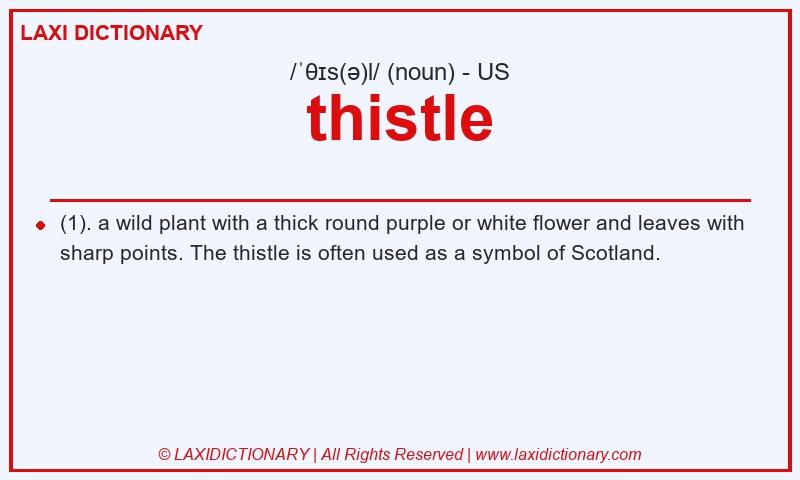 LAXI DICTIONARY

/ˈθɪs(ə)l/ (noun) - US

thistle

(1). a wild plant with a thick round purple or white flower and leaves with sharp points. The thistle is often used as a symbol of Scotland.

© LAXIDICTIONARY | All Rights Reserved | www.laxidictionary.com